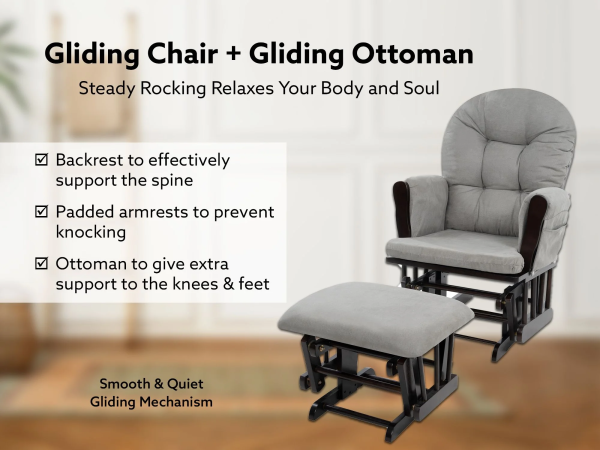 Gliding Chair + Gliding Ottoman

Steady Rocking Relaxes Your Body and Soul

☑ Backrest to effectively support the spine

☑ Padded armrests to prevent knocking

☑ Ottoman to give extra support to the knees & feet

Smooth & Quiet Gliding Mechanism